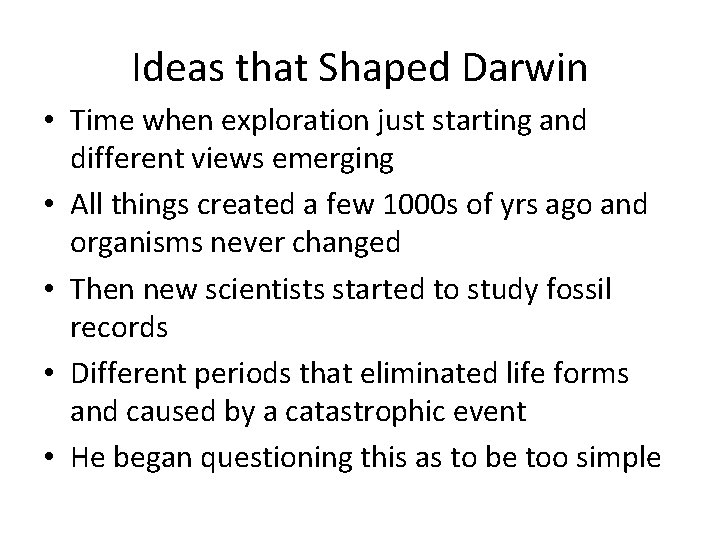 Ideas that Shaped Darwin

• Time when exploration just starting and different views emerging
• All things created a few 1000s of yrs ago and organisms never changed
• Then new scientists started to study fossil records
• Different periods that eliminated life forms and caused by a catastrophic event
• He began questioning this as to be too simple